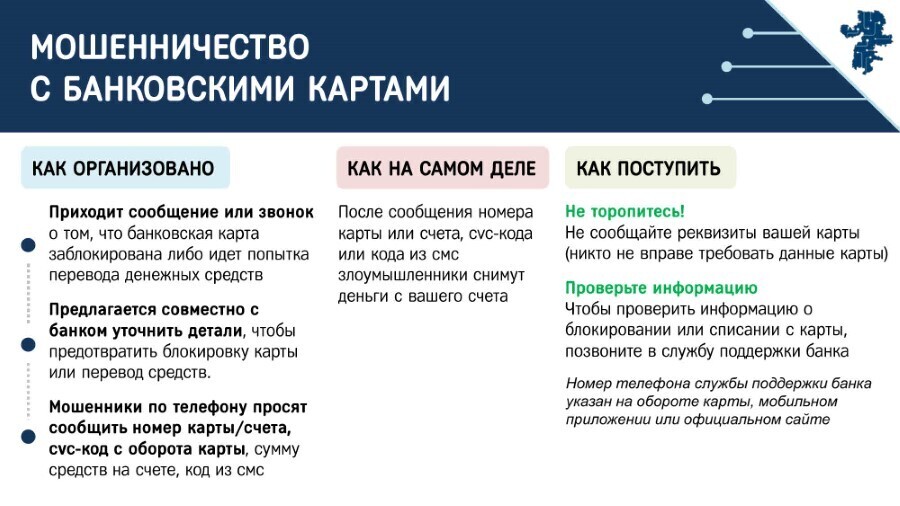 МОШЕННИЧЕСТВО С БАНКОВСКИМИ КАРТАМИ

КАК ОРГАНИЗОВАНО

Приходит сообщение или звонок о том, что банковская карта заблокирована либо идет попытка перевода денежных средств

Предлагается совместно с банком уточнить детали, чтобы предотвратить блокировку карты или перевод средств.

Мошенники по телефону просят сообщить номер карты/счета, cvc-код с оборота карты, сумму средств на счете, код из смс

КАК НА САМОМ ДЕЛЕ

После сообщения номера карты или счета, cvc-кода или кода из смс злоумышленники снимут деньги с вашего счета

КАК ПОСТУПИТЬ

Не торопитесь!
Не сообщайте реквизиты вашей карты (никто не вправе требовать данные карты)

Проверьте информацию
Чтобы проверить информацию о блокировании или списании с карты, позвоните в службу поддержки банка

Номер телефона службы поддержки банка указан на обороте карты, мобильном приложении или официальном сайте